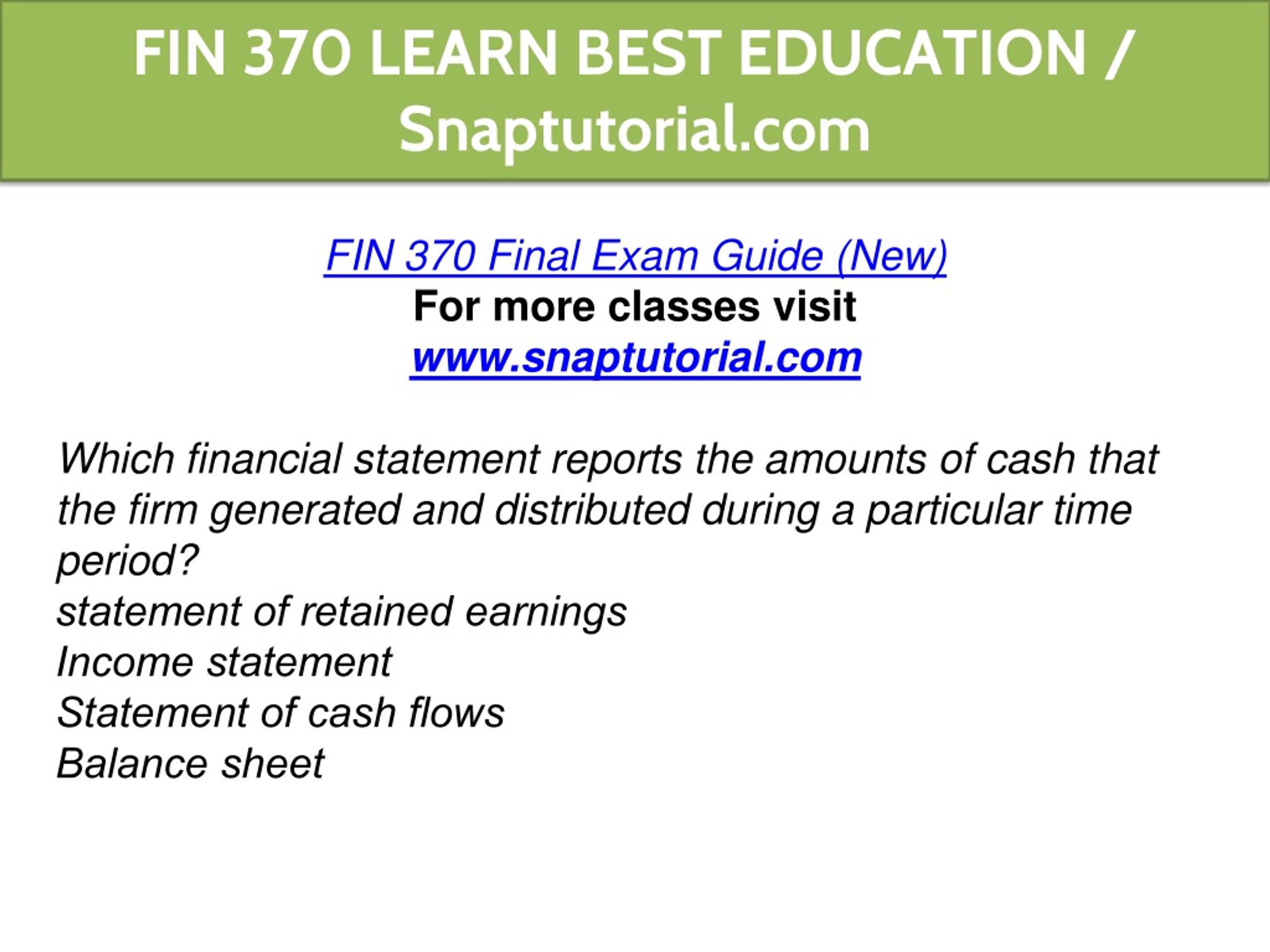 FIN 370 LEARN BEST EDUCATION / Snaptutorial.com

FIN 370 Final Exam Guide (New)
For more classes visit
www.snaptutorial.com

Which financial statement reports the amounts of cash that the firm generated and distributed during a particular time period?
statement of retained earnings
Income statement
Statement of cash flows
Balance sheet